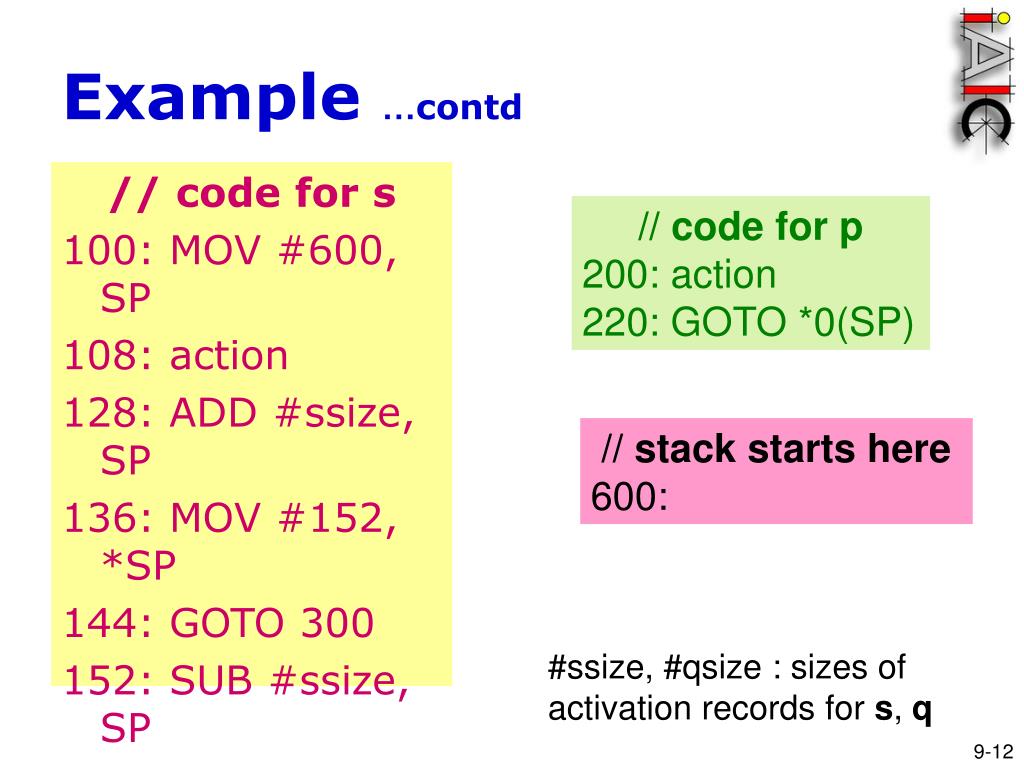 Example …contd

// code for s
100: MOV #600, SP
108: action
128: ADD #ssize, SP
136: MOV #152, *SP
144: GOTO 300
152: SUB #ssize, SP

// code for p
200: action
220: GOTO *0(SP)

// stack starts here
600:

#ssize, #qsize : sizes of activation records for s, q

9-12